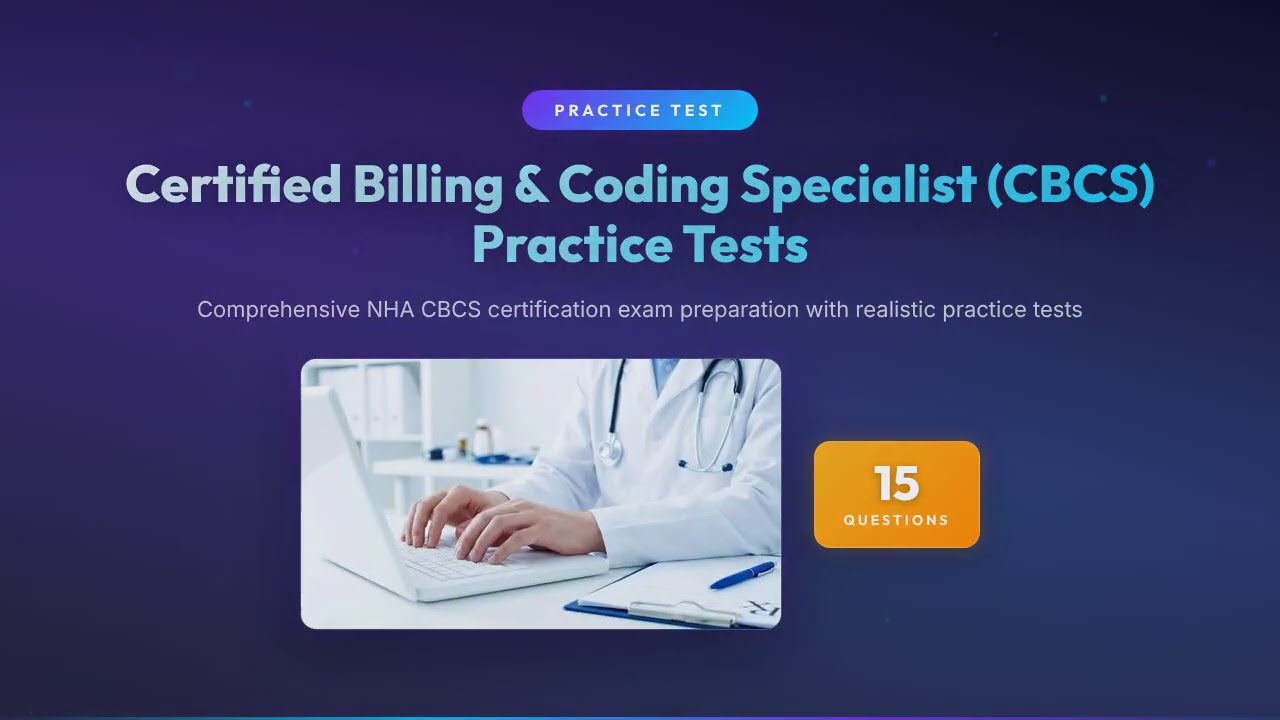 PRACTICE TEST

Certified Billing & Coding Specialist (CBCS) Practice Tests

Comprehensive NHA CBCS certification exam preparation with realistic practice tests

15
QUESTIONS